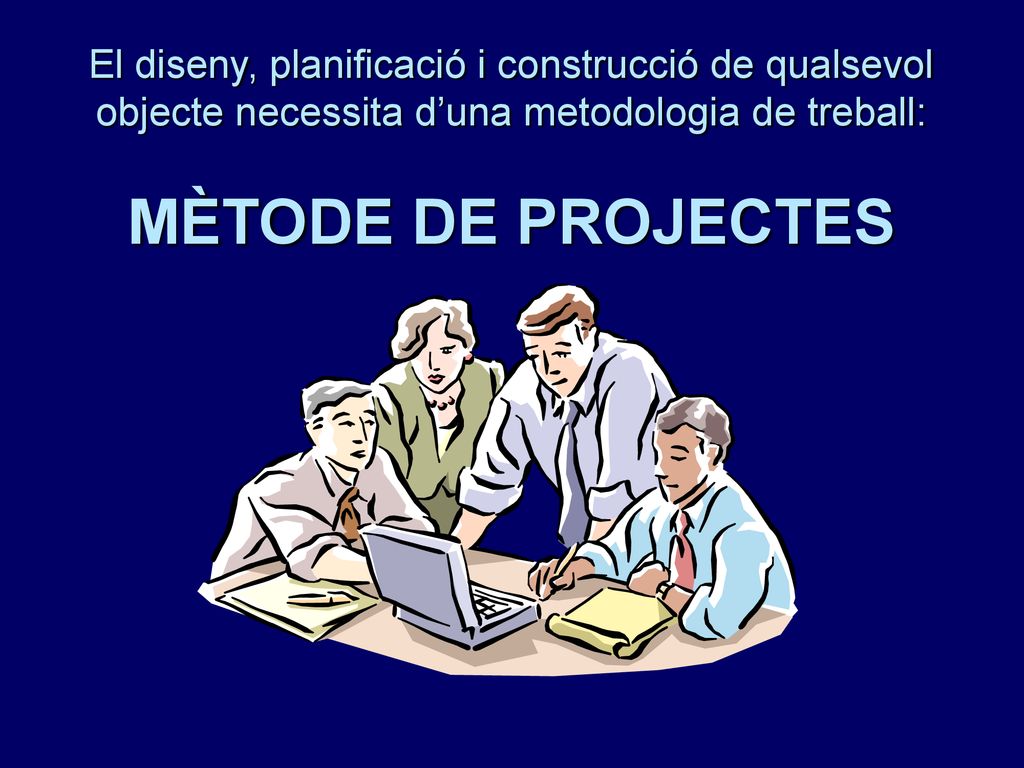 El diseny, planificació i construcció de qualsevol objecte necessita d’una metodologia de treball:

MÈTODE DE PROJECTES